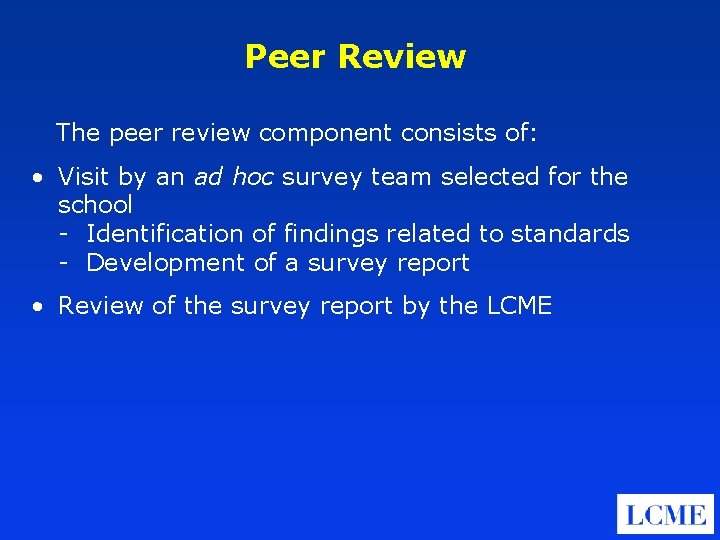 Peer Review

The peer review component consists of:

• Visit by an ad hoc survey team selected for the school
- Identification of findings related to standards
- Development of a survey report

• Review of the survey report by the LCME

LCME